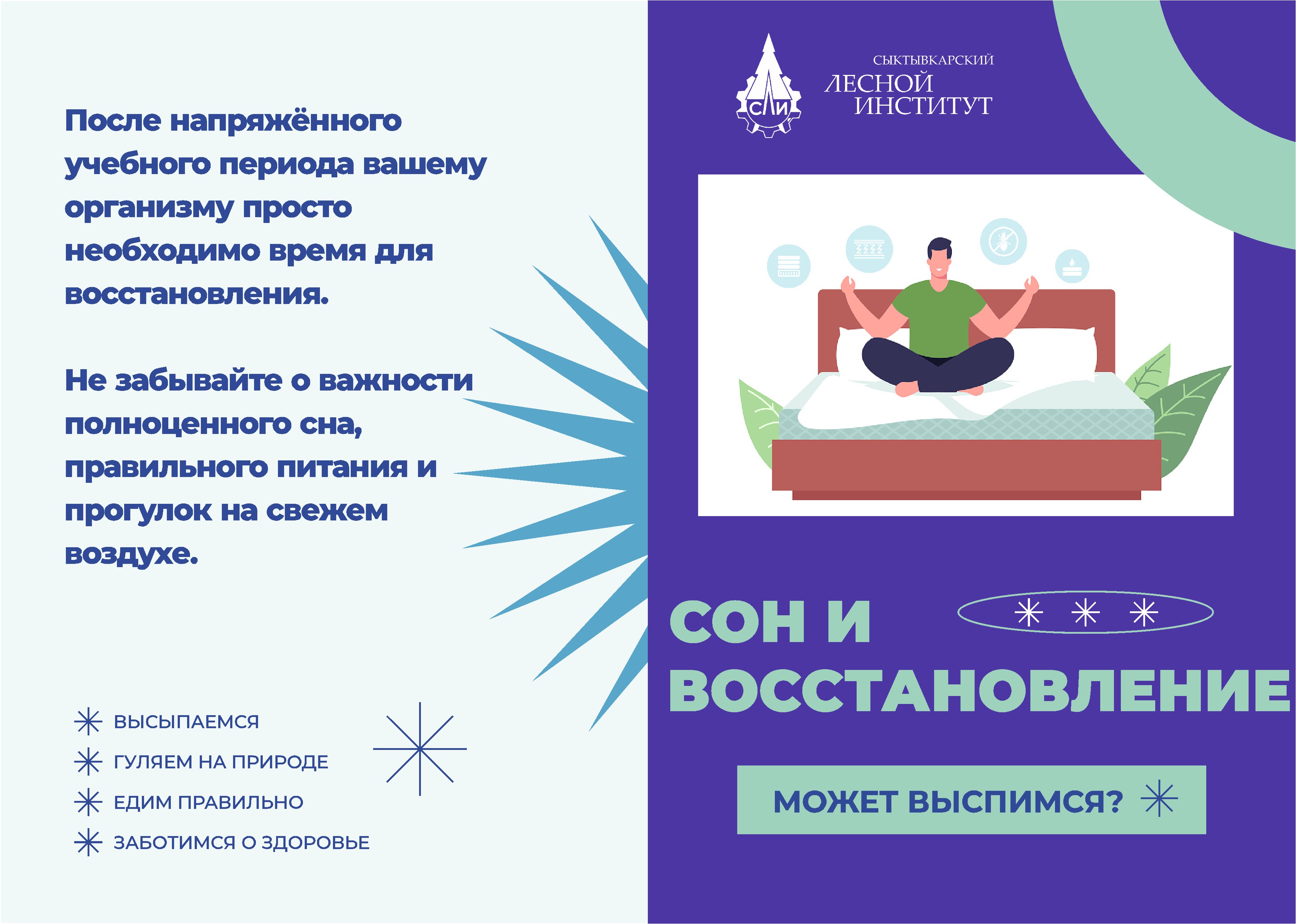 После напряжённого учебного периода вашему организму просто необходимо время для восстановления.

Не забывайте о важности полноценного сна, правильного питания и прогулок на свежем воздухе.

ВЫСЫПАЕМСЯ
ГУЛЯЕМ НА ПРИРОДЕ
ЕДИМ ПРАВИЛЬНО
ЗАБОТИМСЯ О ЗДОРОВЬЕ

СЛИ
СЫКТЫВКАРСКИЙ ЛЕСНОЙ ИНСТИТУТ

СОН И ВОССТАНОВЛЕНИЕ

МОЖЕТ ВЫСПИМСЯ?